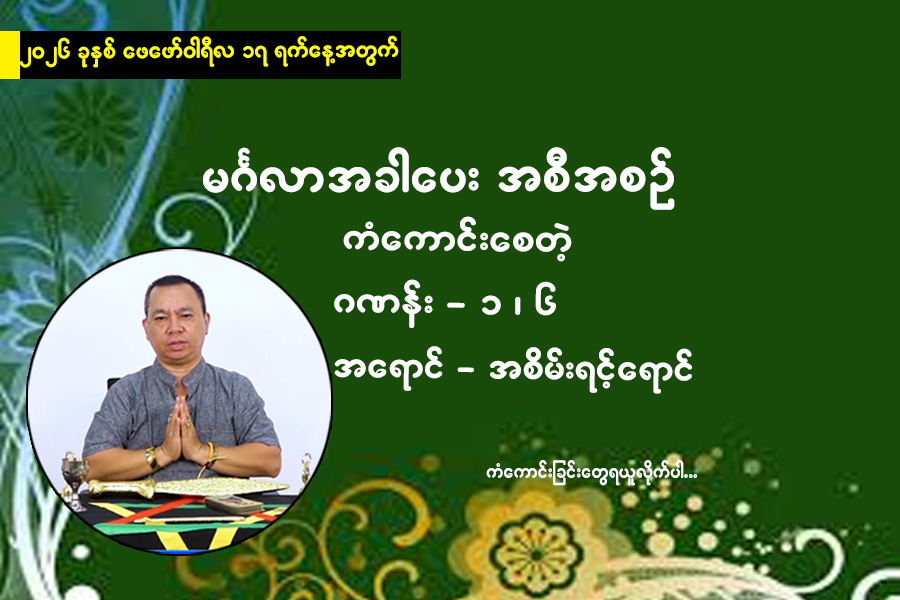 ၂၀၂၆ ခုနှစ် ဖေဖော်ဝါရီလ ၁၇ ရက်နေ့အတွက်

မင်္ဂလာအခါပေး အစီအစဉ်

ကံကောင်းစေတဲ့

ဂဏန်း – ၁ ၊ ၆

အရောင် – အစိမ်းရင့်ရောင်

ကံကောင်းခြင်းတွေရယူလိုက်ပါ...